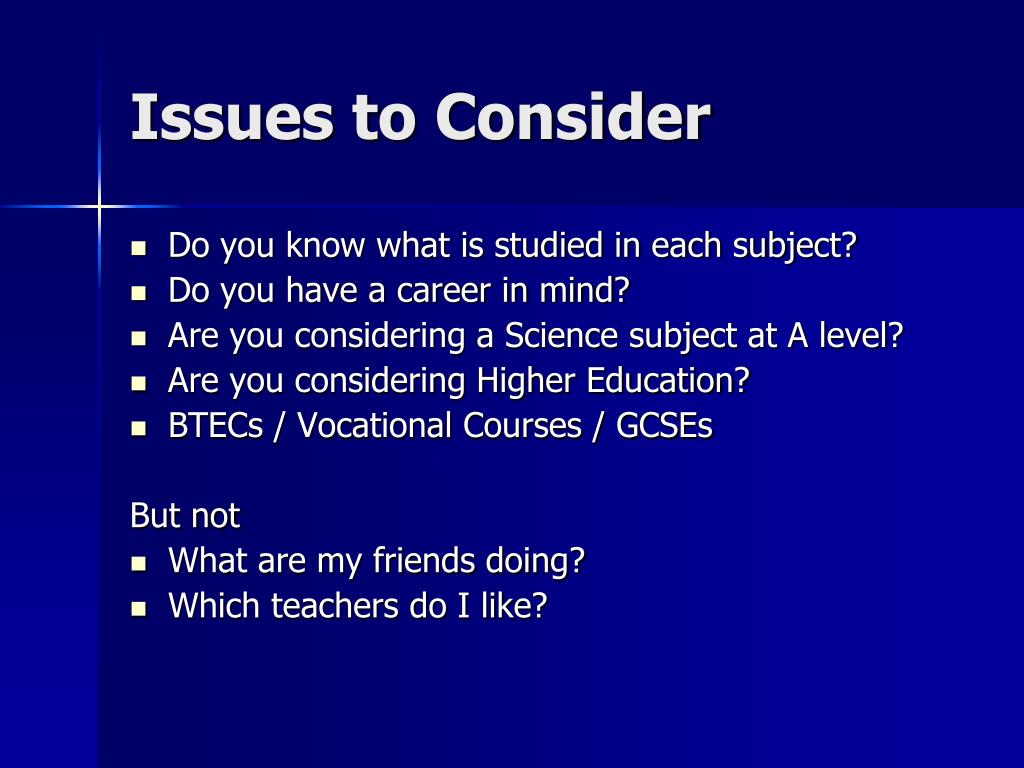 Issues to Consider

- Do you know what is studied in each subject?
- Do you have a career in mind?
- Are you considering a Science subject at A level?
- Are you considering Higher Education?
- BTECs / Vocational Courses / GCSEs

But not
- What are my friends doing?
- Which teachers do I like?